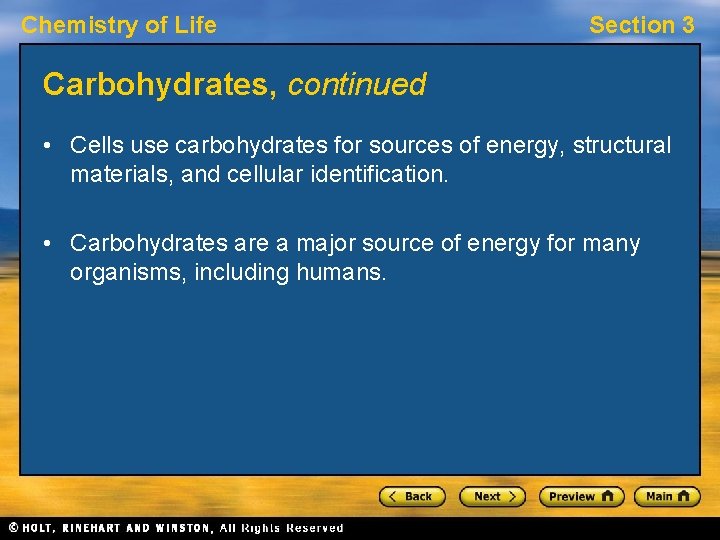 Chemistry of Life

Section 3

Carbohydrates, continued

• Cells use carbohydrates for sources of energy, structural materials, and cellular identification.

• Carbohydrates are a major source of energy for many organisms, including humans.

< Back

Next >

Preview

Main

© HOLT, RINEHART AND WINSTON, All Rights Reserved